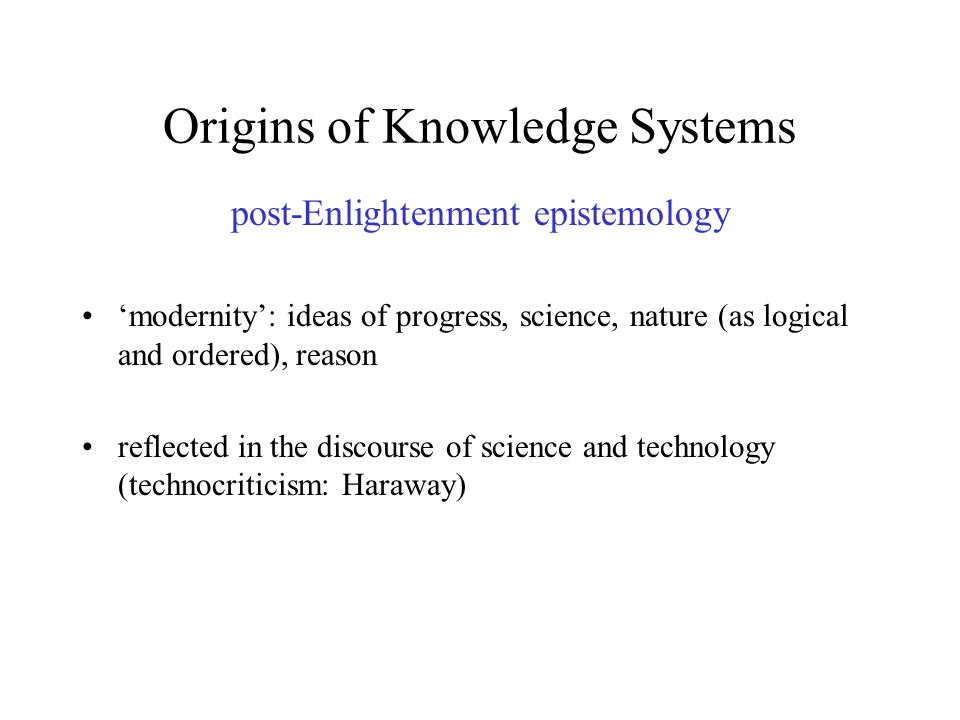 Origins of Knowledge Systems

post-Enlightenment epistemology

• ‘modernity’: ideas of progress, science, nature (as logical and ordered), reason

• reflected in the discourse of science and technology (technocriticism: Haraway)